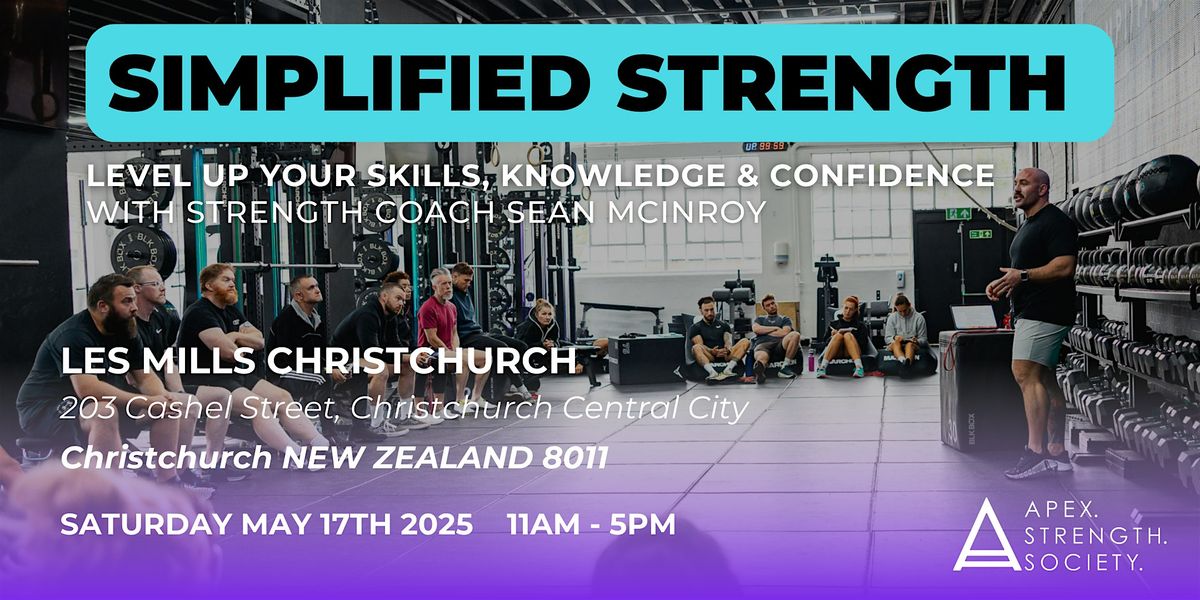 SIMPLIFIED STRENGTH

LEVEL UP YOUR SKILLS, KNOWLEDGE & CONFIDENCE
WITH STRENGTH COACH SEAN MCINROY

LES MILLS CHRISTCHURCH
203 Cashel Street, Christchurch Central City
Christchurch NEW ZEALAND 8011

SATURDAY MAY 17TH 2025 11AM - 5PM

APEX. STRENGTH. SOCIETY.